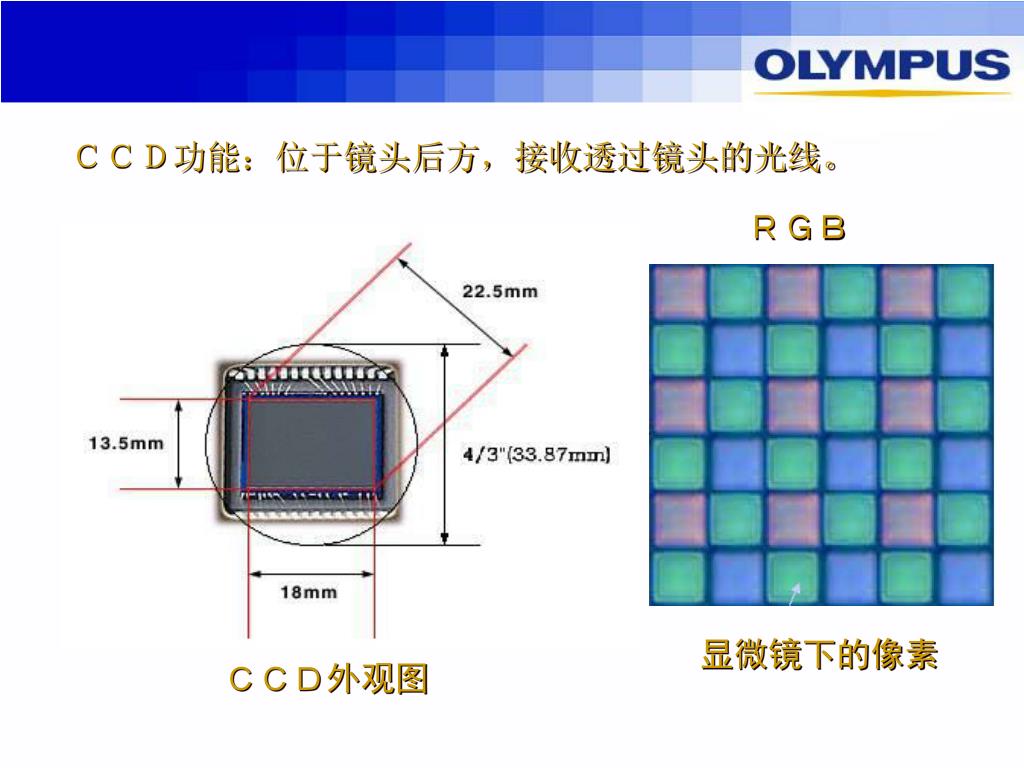 OLYMPUS

ＣＣＤ功能：位于镜头后方，接收透过镜头的光线。

ＲＧＢ

22.5mm

13.5mm

4/3"(33.87mm)

18mm

ＣＣＤ外观图

显微镜下的像素